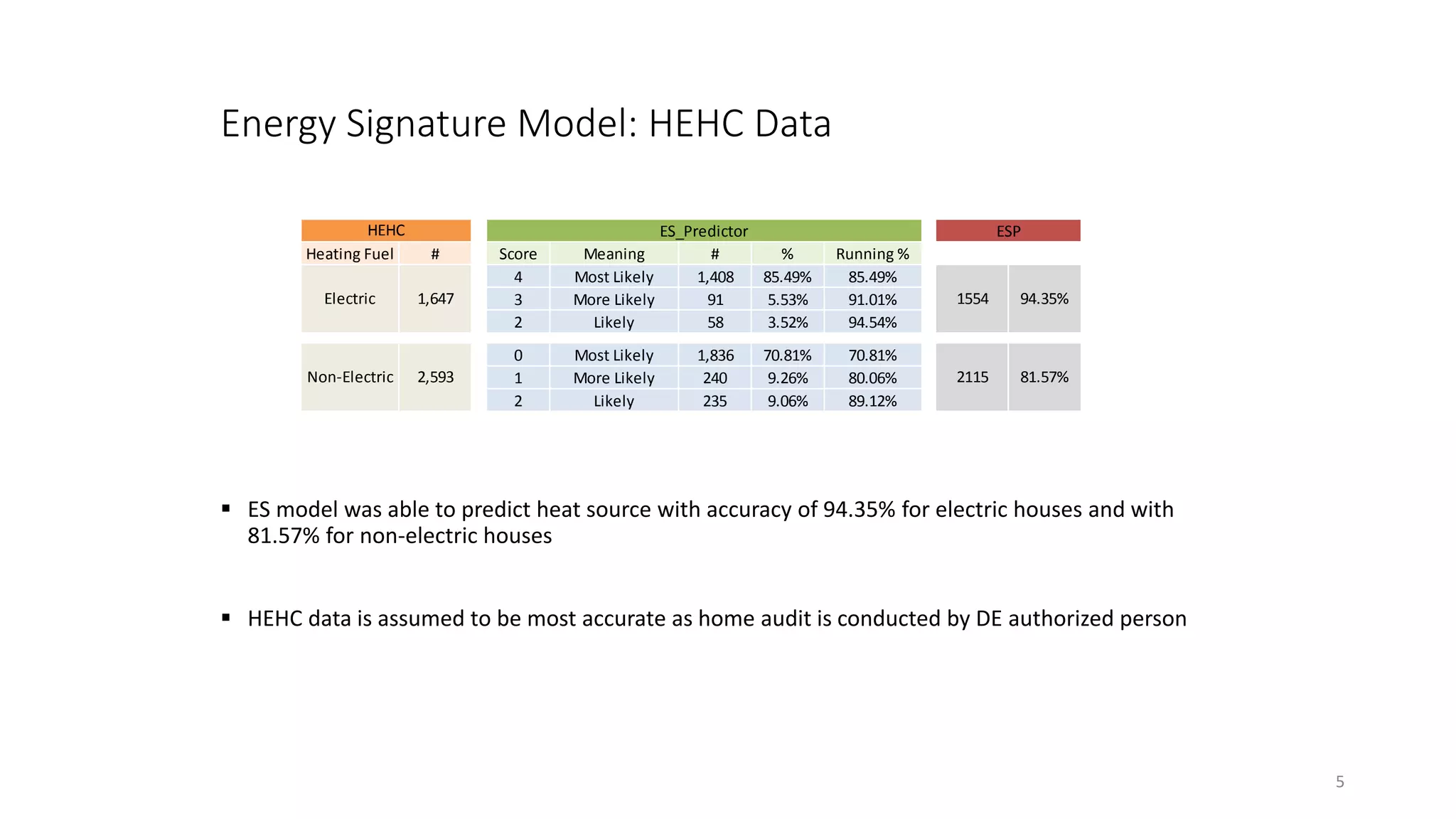 Energy Signature Model: HEHC Data

| HEHC | | ES_Predictor | | | | | ESP | |
|---|---|---|---|---|---|---|---|---|
| Heating Fuel | # | Score | Meaning | # | % | Running % | | |
| Electric | 1,647 | 4 | Most Likely | 1,408 | 85.49% | 85.49% | 1554 | 94.35% |
| | | 3 | More Likely | 91 | 5.53% | 91.01% | | |
| | | 2 | Likely | 58 | 3.52% | 94.54% | | |
| Non-Electric | 2,593 | 0 | Most Likely | 1,836 | 70.81% | 70.81% | 2115 | 81.57% |
| | | 1 | More Likely | 240 | 9.26% | 80.06% | | |
| | | 2 | Likely | 235 | 9.06% | 89.12% | | |

▪ ES model was able to predict heat source with accuracy of 94.35% for electric houses and with 81.57% for non-electric houses

▪ HEHC data is assumed to be most accurate as home audit is conducted by DE authorized person

5